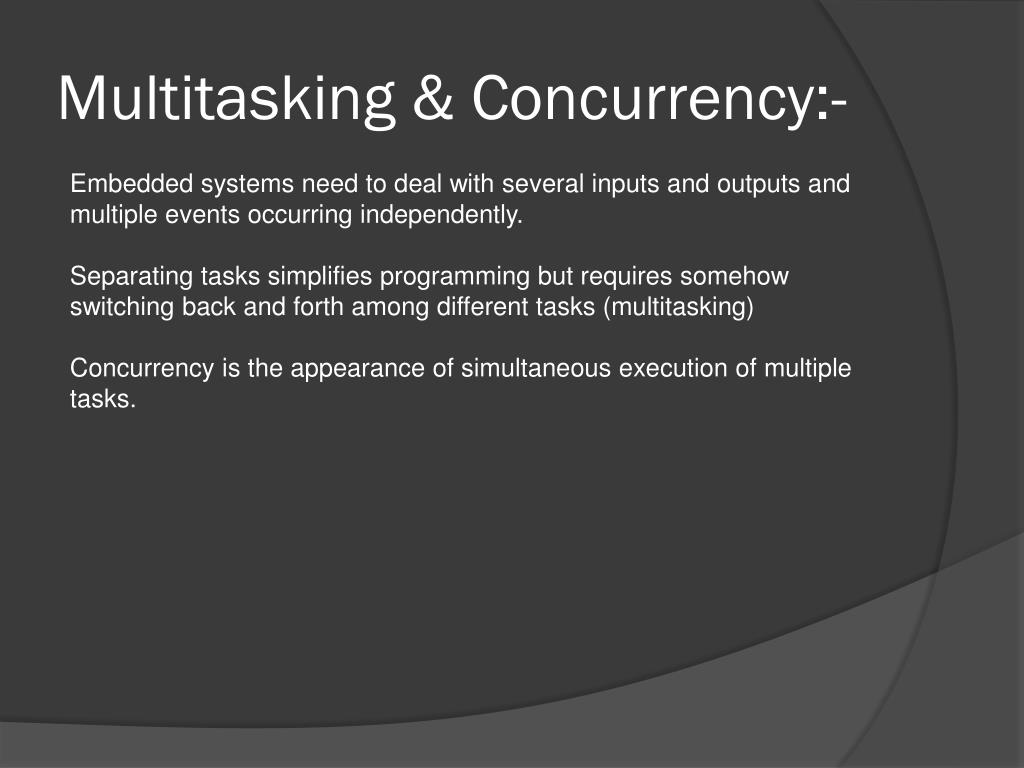 Multitasking & Concurrency:-

Embedded systems need to deal with several inputs and outputs and multiple events occurring independently.

Separating tasks simplifies programming but requires somehow switching back and forth among different tasks (multitasking)

Concurrency is the appearance of simultaneous execution of multiple tasks.